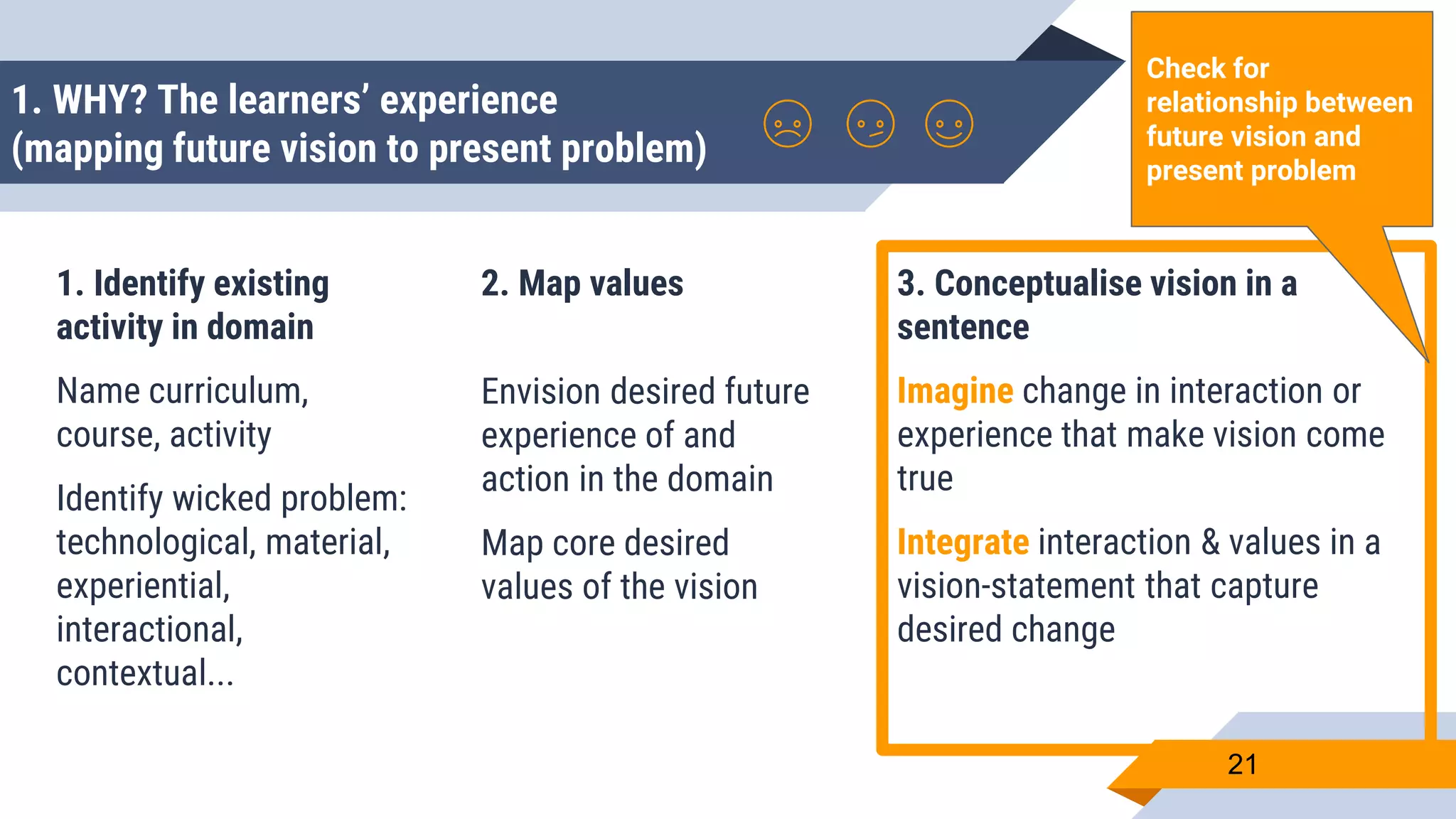 1. WHY? The learners' experience (mapping future vision to present problem)

Check for relationship between future vision and present problem

1. Identify existing activity in domain

Name curriculum, course, activity

Identify wicked problem: technological, material, experiential, interactional, contextual...

2. Map values

Envision desired future experience of and action in the domain

Map core desired values of the vision

3. Conceptualise vision in a sentence

Imagine change in interaction or experience that make vision come true

Integrate interaction & values in a vision-statement that capture desired change

21